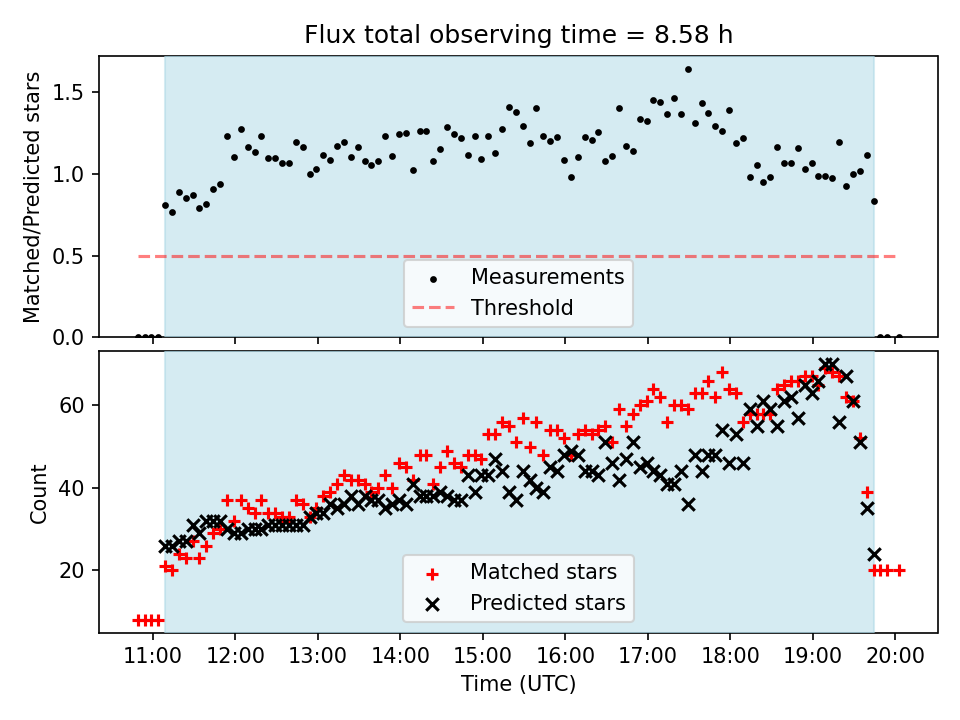 Flux total observing time = 8.58 h

Matched/Predicted stars

1.5
1.0
0.5
0.0

Measurements
Threshold

Count

60
40
20

Matched stars
Predicted stars

11:00 12:00 13:00 14:00 15:00 16:00 17:00 18:00 19:00 20:00
Time (UTC)